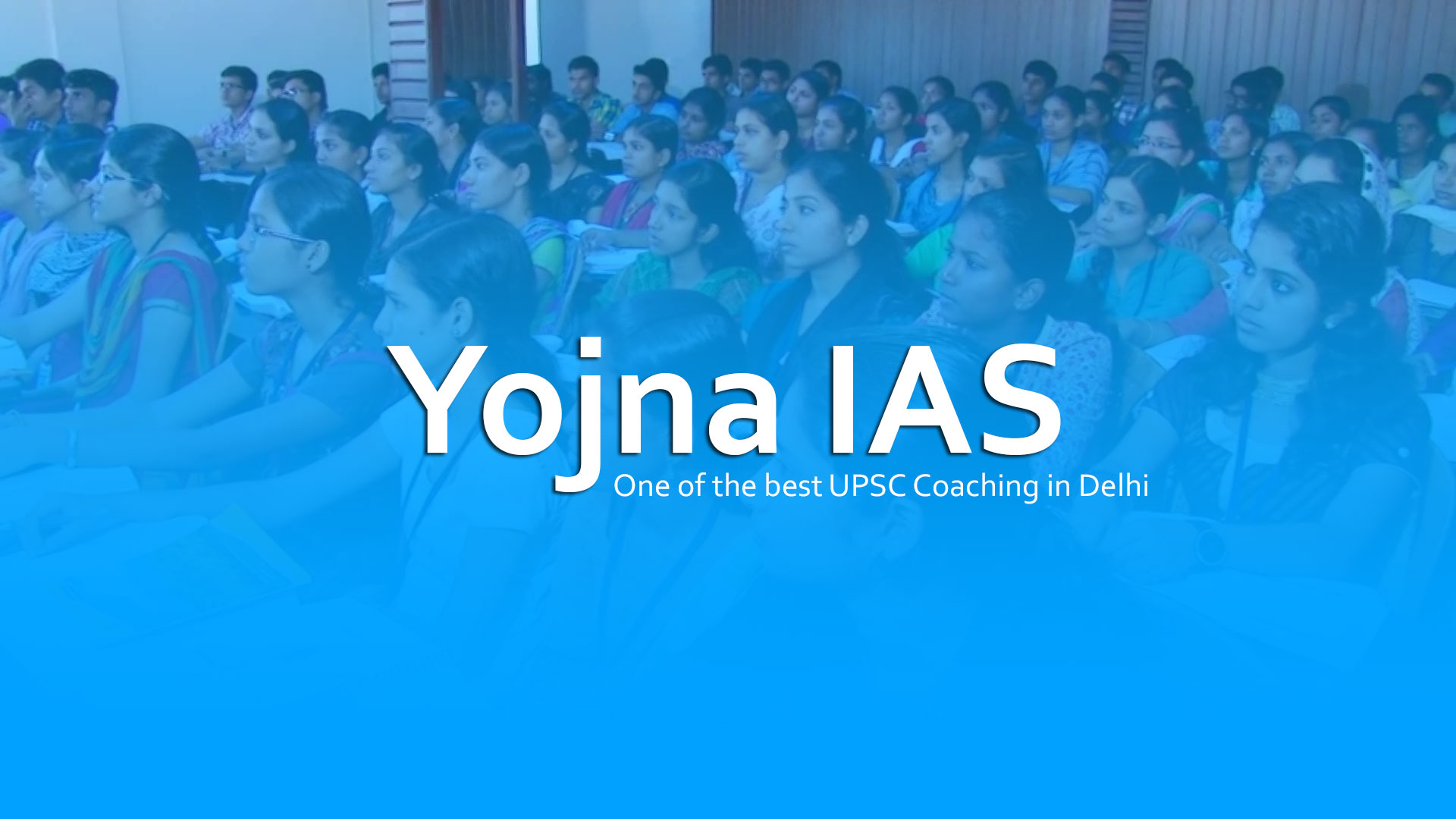 Yojna IAS
One of the best UPSC Coaching in Delhi